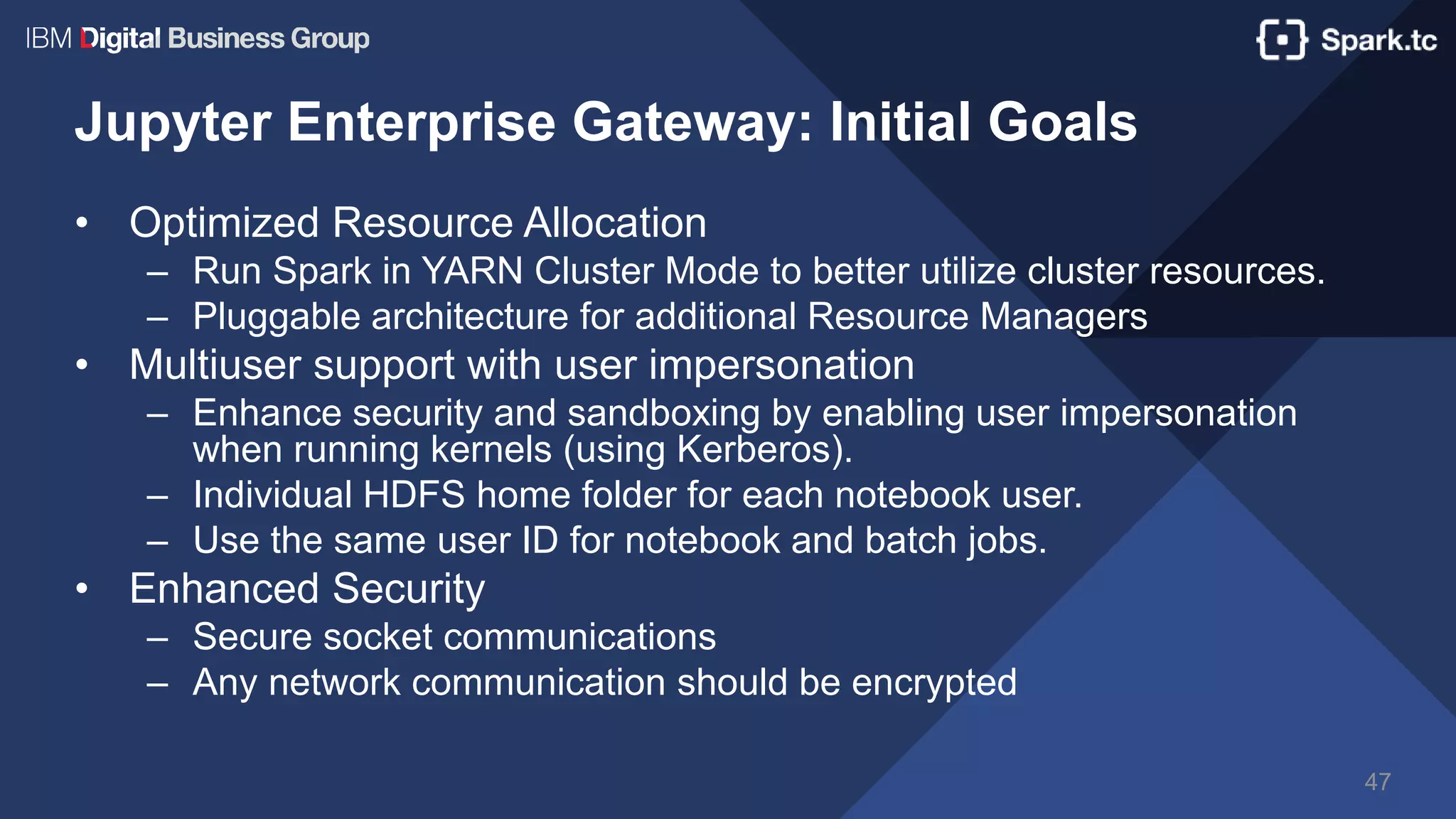 IBM Digital Business Group

Spark.tc

Jupyter Enterprise Gateway: Initial Goals

• Optimized Resource Allocation
  – Run Spark in YARN Cluster Mode to better utilize cluster resources.
  – Pluggable architecture for additional Resource Managers
• Multiuser support with user impersonation
  – Enhance security and sandboxing by enabling user impersonation when running kernels (using Kerberos).
  – Individual HDFS home folder for each notebook user.
  – Use the same user ID for notebook and batch jobs.
• Enhanced Security
  – Secure socket communications
  – Any network communication should be encrypted

47